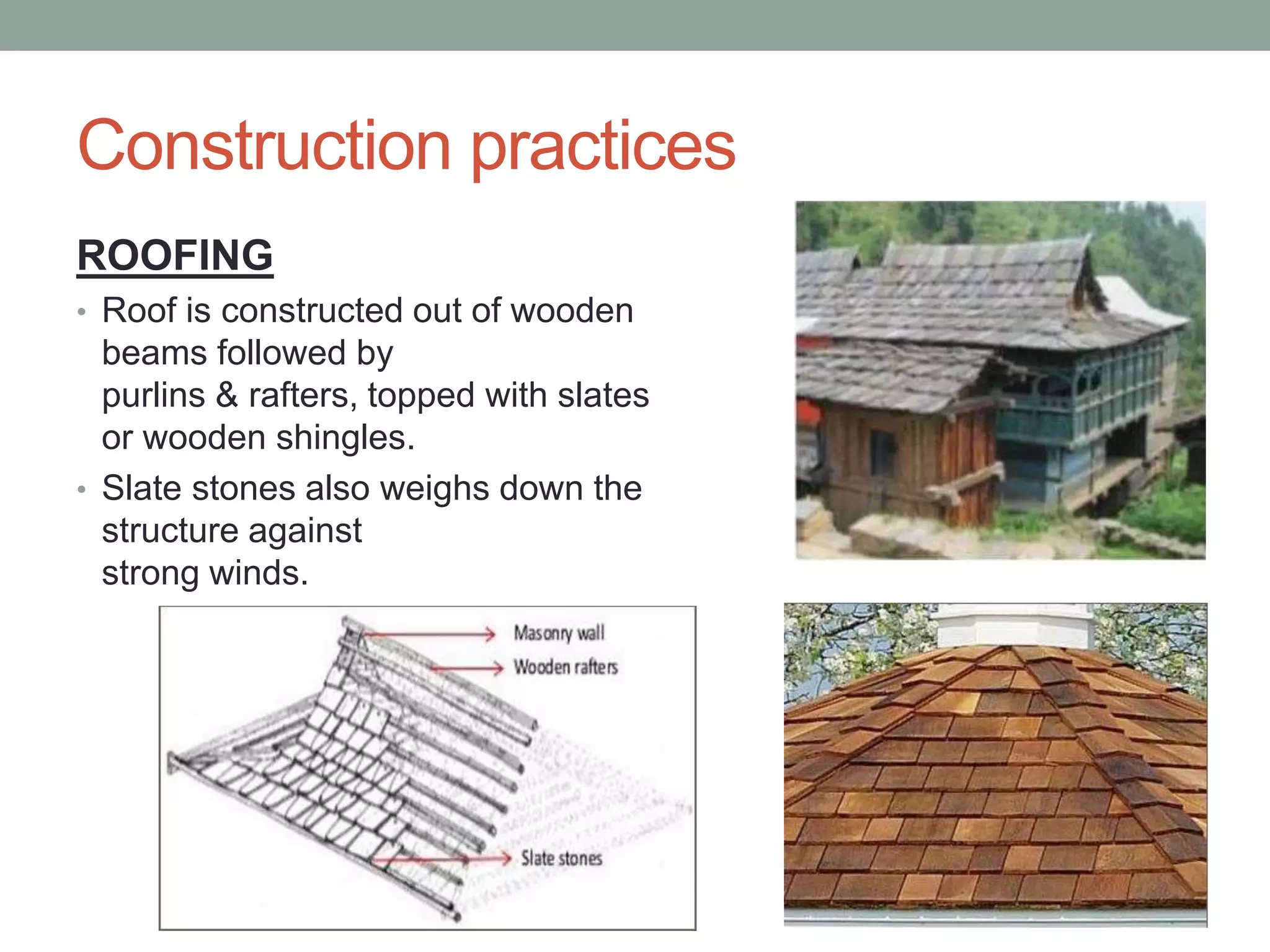 Construction practices

ROOFING

• Roof is constructed out of wooden beams followed by purlins & rafters, topped with slates or wooden shingles.
• Slate stones also weighs down the structure against strong winds.

Masonry wall
Wooden rafters
Slate stones